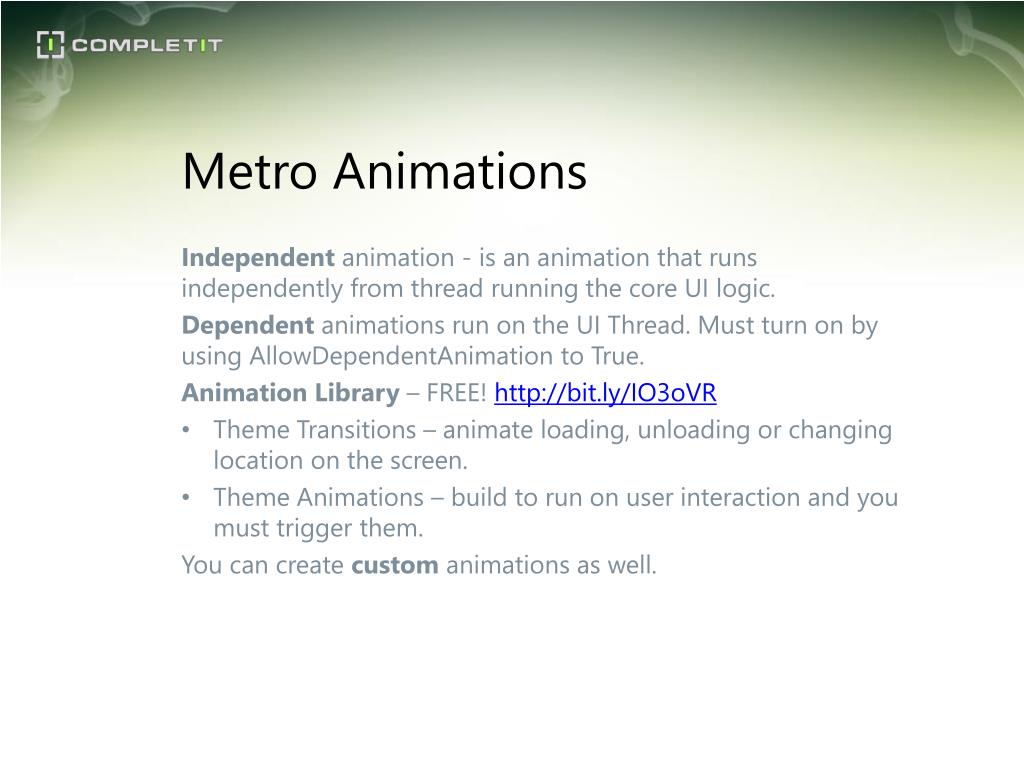 COMPLETIT

Metro Animations

Independent animation - is an animation that runs independently from thread running the core UI logic.

Dependent animations run on the UI Thread. Must turn on by using AllowDependentAnimation to True.

Animation Library – FREE! http://bit.ly/IO3oVR

• Theme Transitions – animate loading, unloading or changing location on the screen.
• Theme Animations – build to run on user interaction and you must trigger them.

You can create custom animations as well.